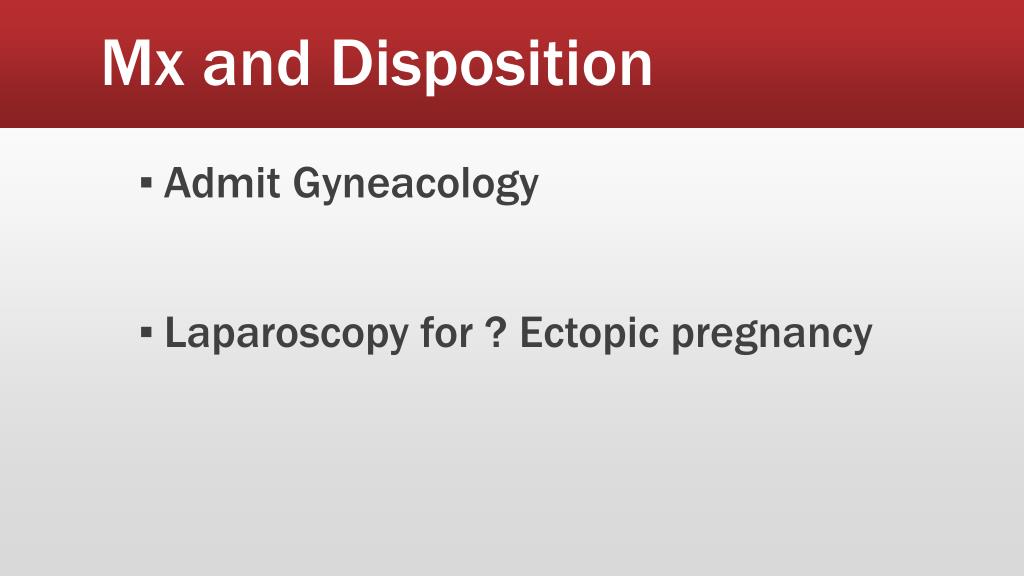 Mx and Disposition

▪ Admit Gyneacology

▪ Laparoscopy for ? Ectopic pregnancy